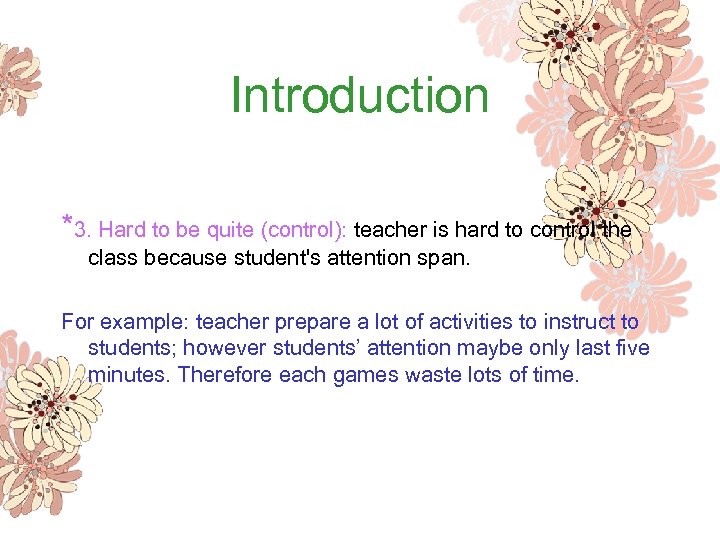 Introduction

*3. Hard to be quite (control): teacher is hard to control the class because student's attention span.

For example: teacher prepare a lot of activities to instruct to students; however students’ attention maybe only last five minutes. Therefore each games waste lots of time.